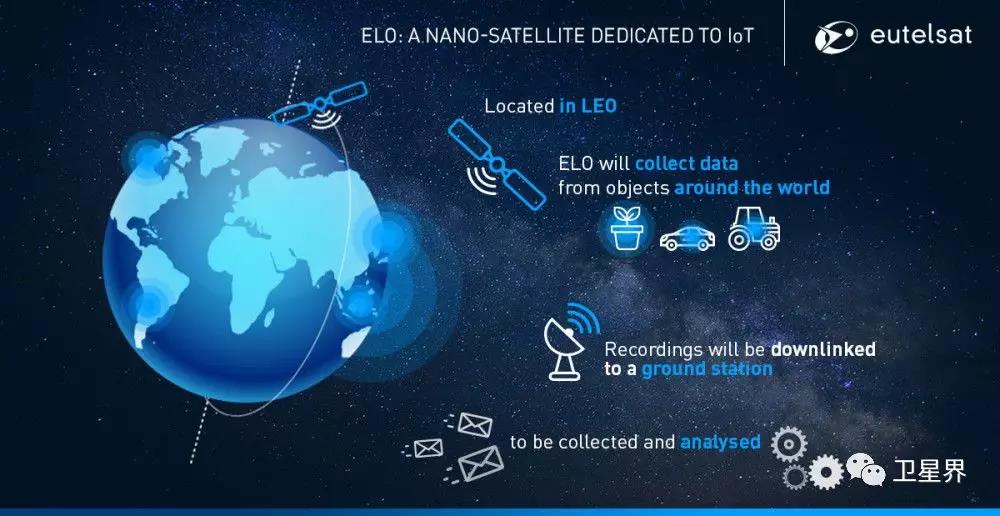 ELO: A NANO-SATELLITE DEDICATED TO IoT

eutelsat

Located in LEO

ELO will collect data from objects around the world

Recordings will be downlinked to a ground station

to be collected and analysed

卫星界